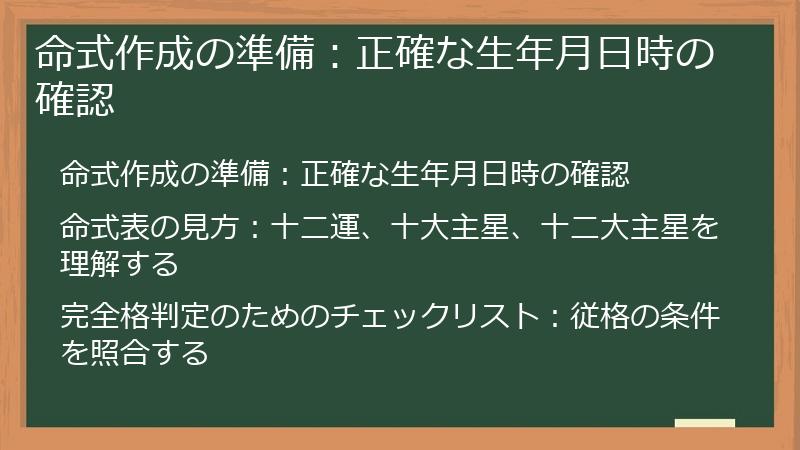 命式作成の準備：正確な生年月日時の確認

命式作成の準備：正確な生年月日時の確認

命式表の見方：十二運、十大主星、十二大主星を理解する

完全格判定のためのチェックリスト：従格の条件を照合する